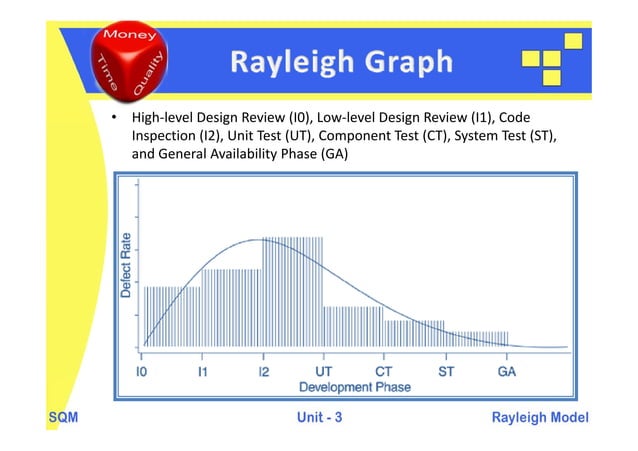 Money
Time
Quality

Rayleigh Graph

• High-level Design Review (I0), Low-level Design Review (I1), Code Inspection (I2), Unit Test (UT), Component Test (CT), System Test (ST), and General Availability Phase (GA)

Defect Rate

I0 I1 I2 UT CT ST GA
Development Phase

SQM

Unit - 3

Rayleigh Model